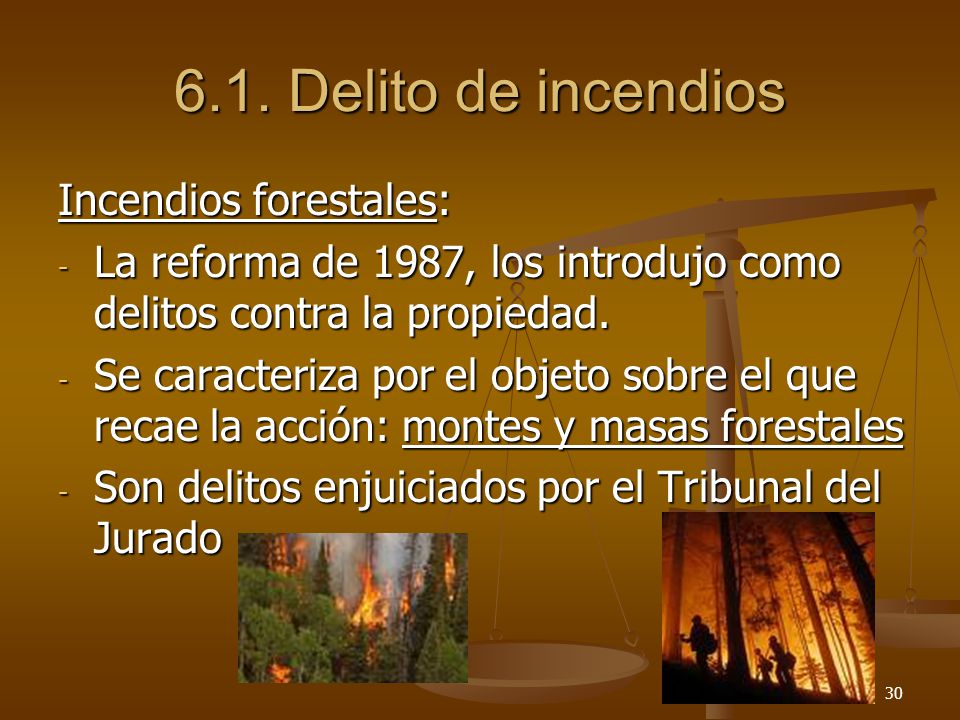 6.1. Delito de incendios

Incendios forestales:

- La reforma de 1987, los introdujo como delitos contra la propiedad.
- Se caracteriza por el objeto sobre el que recae la acción: montes y masas forestales
- Son delitos enjuiciados por el Tribunal del Jurado

30